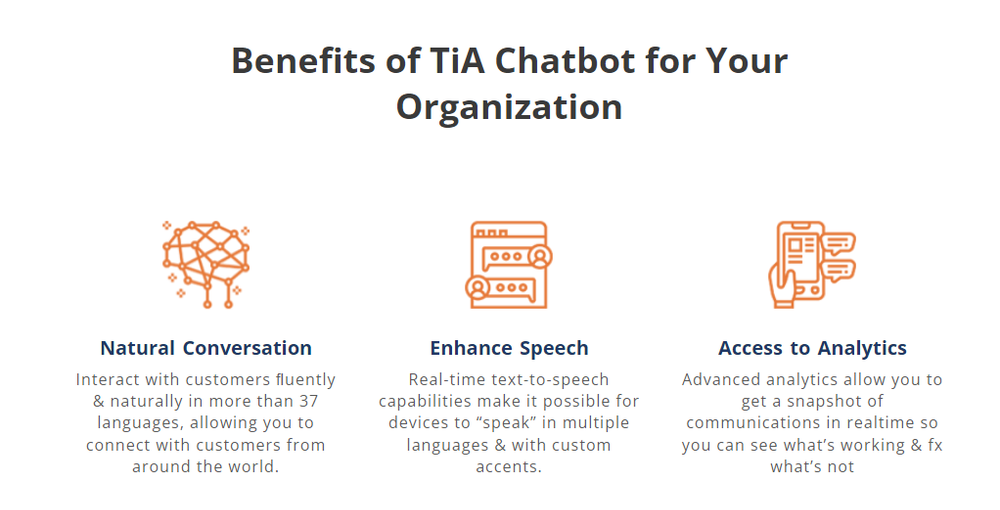 Benefits of TiA Chatbot for Your Organization

Natural Conversation

Interact with customers fluently & naturally in more than 37 languages, allowing you to connect with customers from around the world.

Enhance Speech

Real-time text-to-speech capabilities make it possible for devices to “speak” in multiple languages & with custom accents.

Access to Analytics

Advanced analytics allow you to get a snapshot of communications in realtime so you can see what’s working & fx what’s not